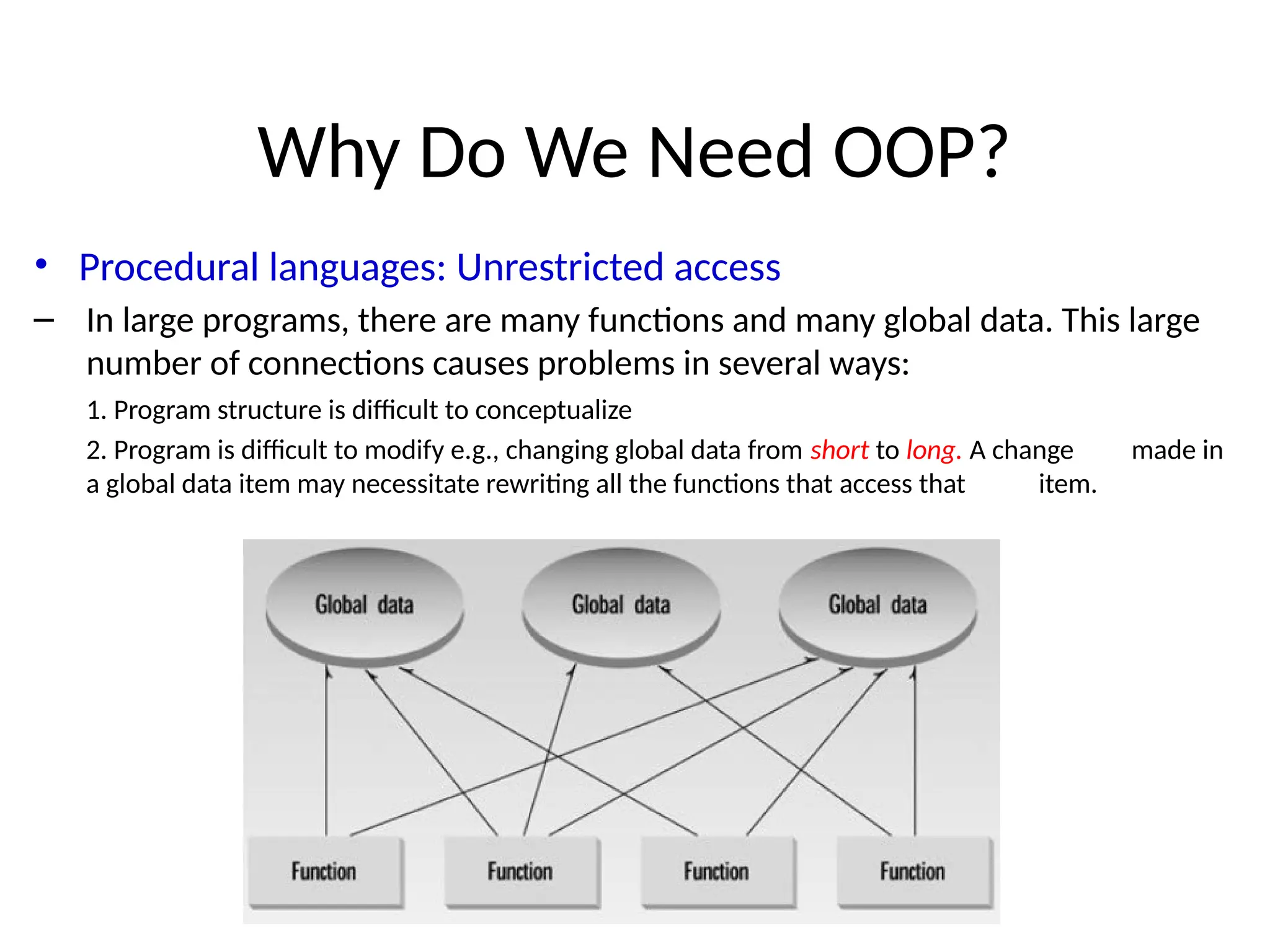 Why Do We Need OOP?

• Procedural languages: Unrestricted access

– In large programs, there are many functions and many global data. This large number of connections causes problems in several ways:

1. Program structure is difficult to conceptualize

2. Program is difficult to modify e.g., changing global data from short to long. A change made in a global data item may necessitate rewriting all the functions that access that item.

Global data
Global data
Global data

Function
Function
Function
Function